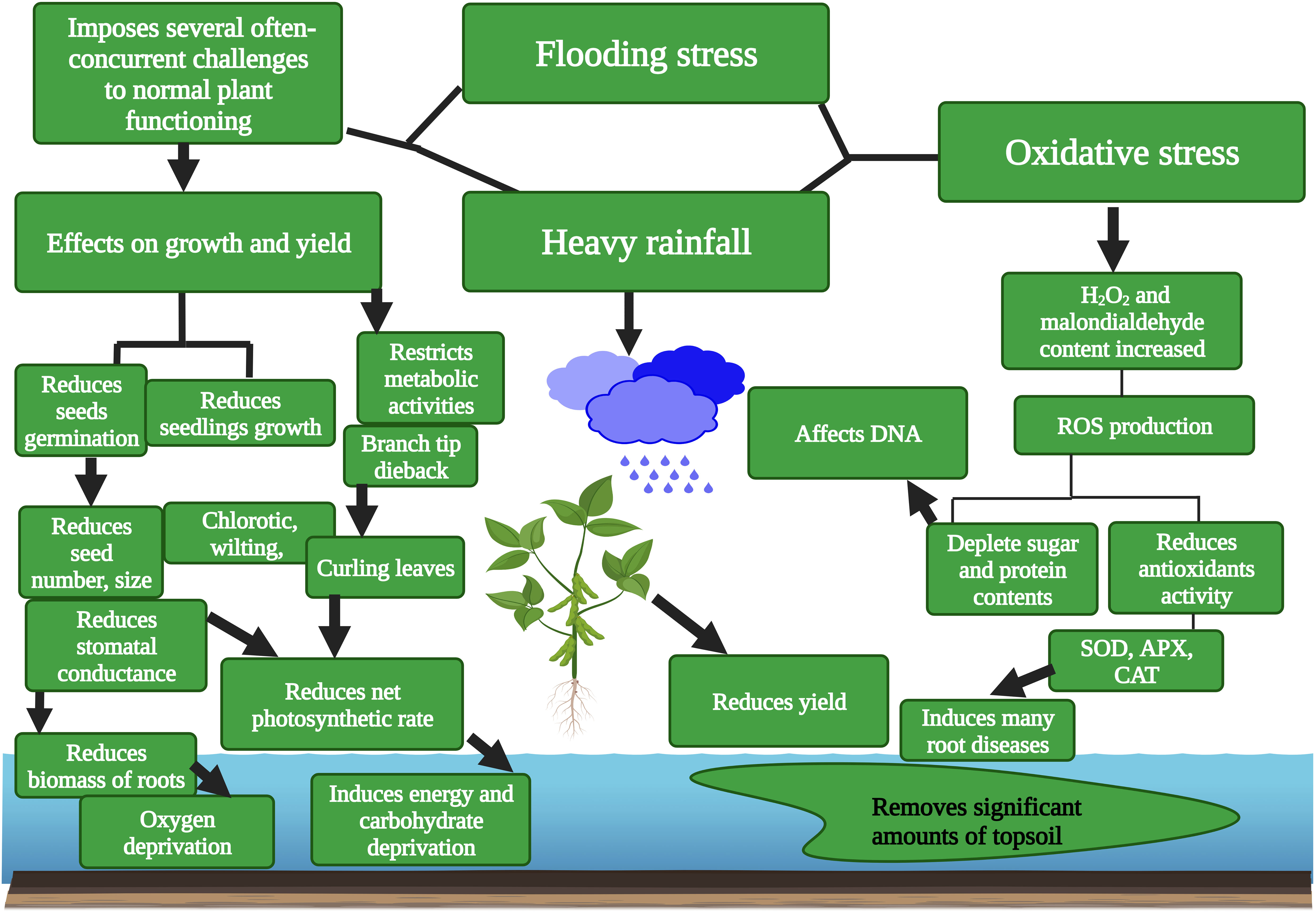 Imposes several often-concurrent challenges to normal plant functioning

Flooding stress

Oxidative stress

Effects on growth and yield

Heavy rainfall

$H_2O_2$ and malondialdehyde content increased

Reduces seeds germination

Reduces seedlings growth

Restricts metabolic activities

Branch tip dieback

Affects DNA

ROS production

Reduces seed number, size

Chlorotic, wilting,

Curling leaves

Deplete sugar and protein contents

Reduces antioxidants activity

Reduces stomatal conductance

Reduces net photosynthetic rate

Reduces yield

SOD, APX, CAT

Induces many root diseases

Reduces biomass of roots

Oxygen deprivation

Induces energy and carbohydrate deprivation

Removes significant amounts of topsoil